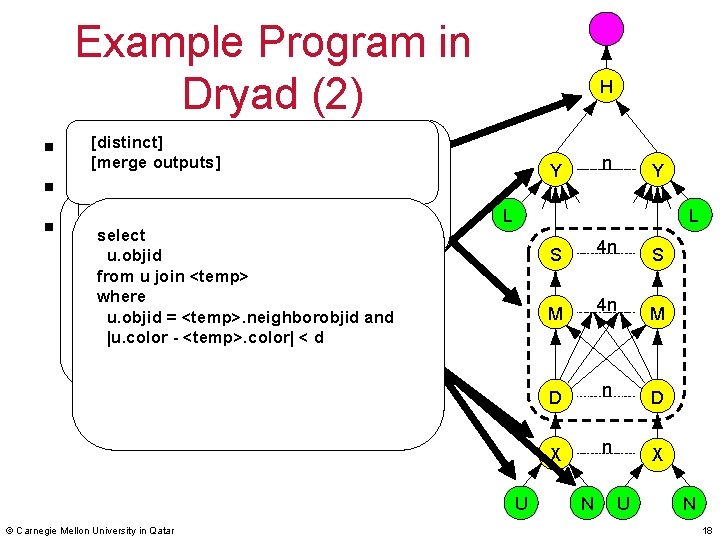 Example Program in Dryad (2)

[distinct]
[merge outputs]

select
u.objid
from u join <temp>
where
u.objid = <temp>.neighborobjid and
|u.color - <temp>.color| < d

H
Y
n
Y
L
L
S
4n
S
M
4n
M
D
n
D
X
n
X
U
N
U
N

© Carnegie Mellon University in Qatar
18